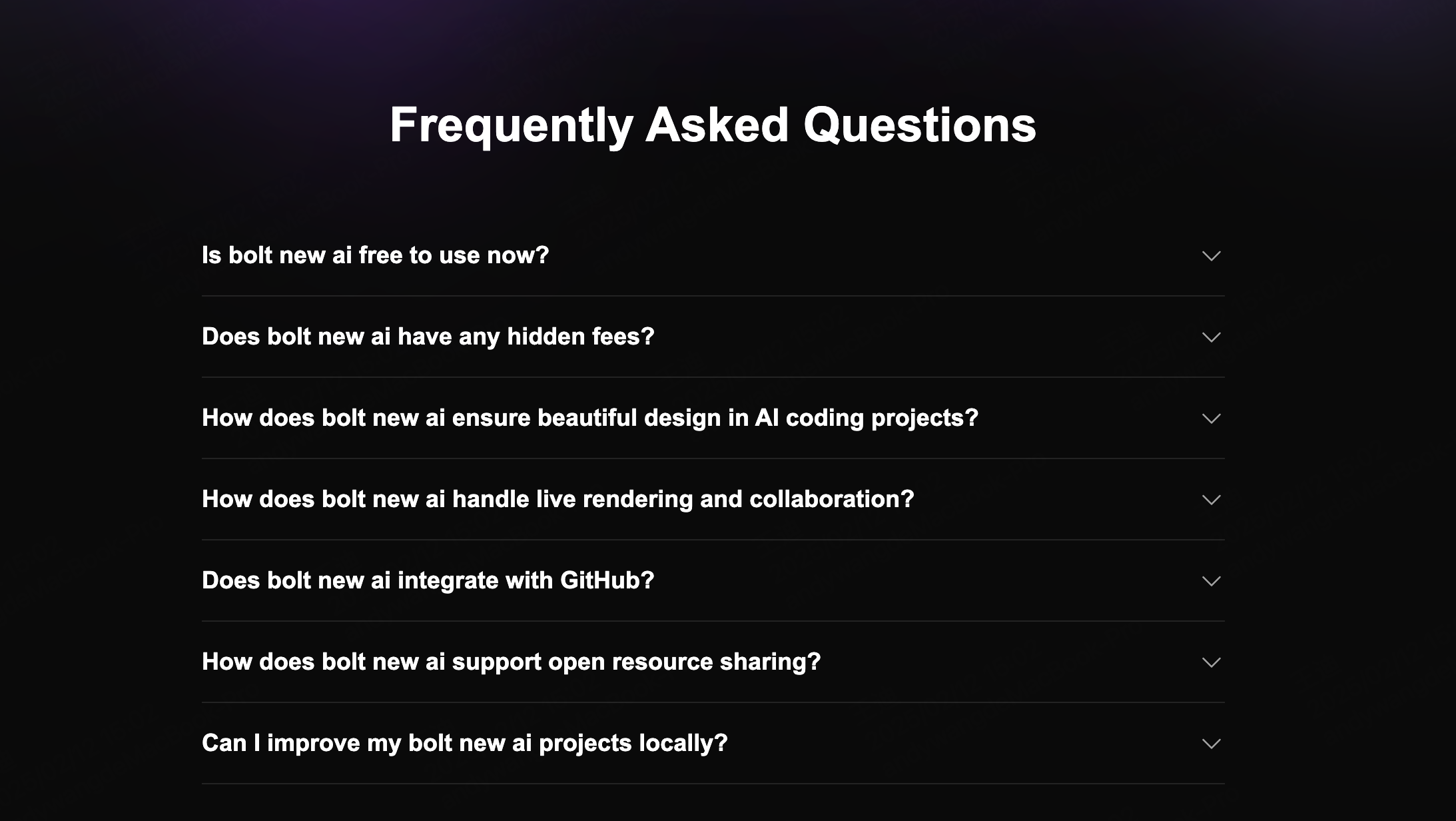 Frequently Asked Questions

Is bolt new ai free to use now?

Does bolt new ai have any hidden fees?

How does bolt new ai ensure beautiful design in AI coding projects?

How does bolt new ai handle live rendering and collaboration?

Does bolt new ai integrate with GitHub?

How does bolt new ai support open resource sharing?

Can I improve my bolt new ai projects locally?